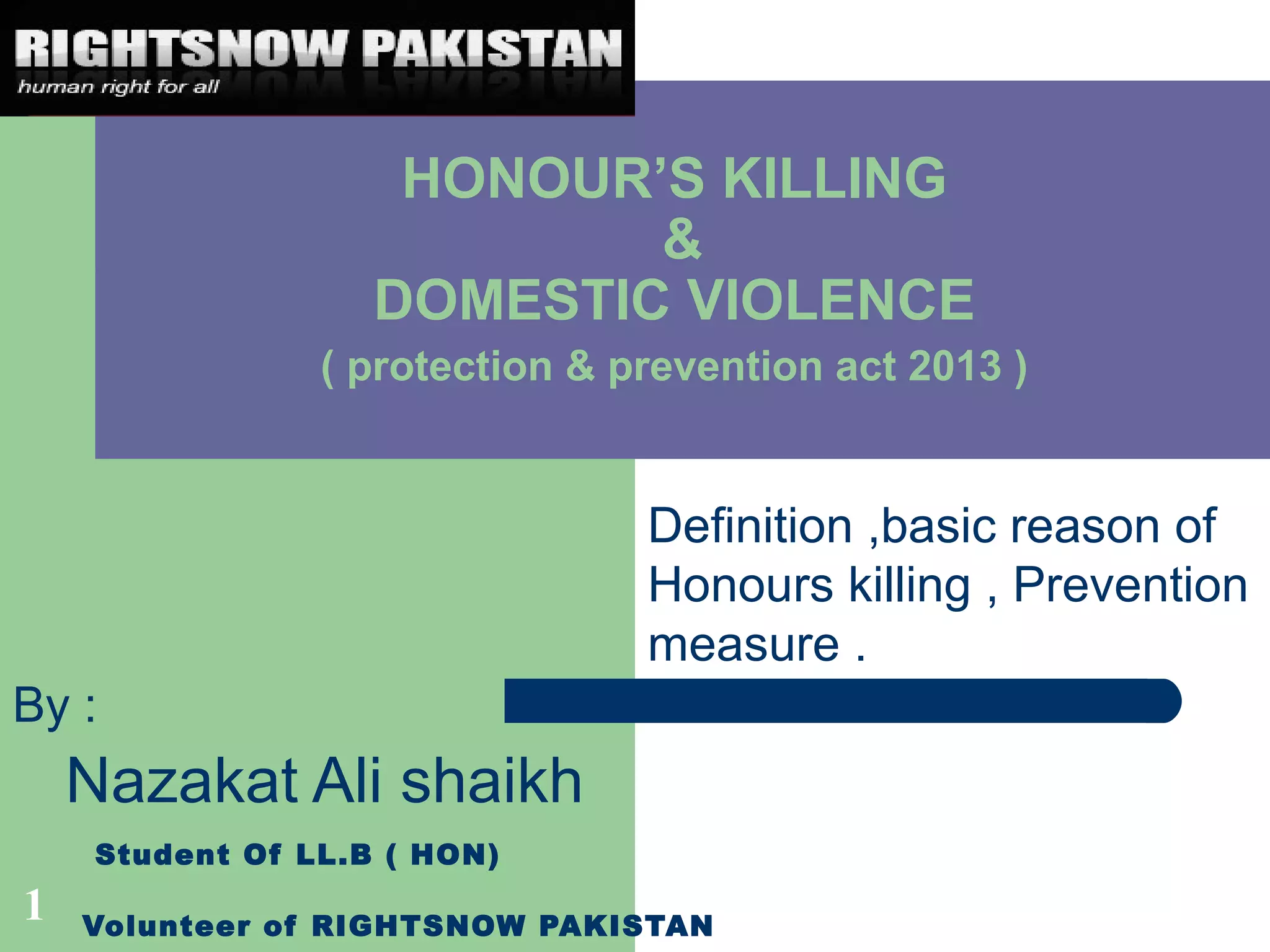 RIGHTSNOW PAKISTAN
human right for all

HONOUR'S KILLING
&
DOMESTIC VIOLENCE
( protection & prevention act 2013 )

Definition ,basic reason of Honours killing , Prevention measure .

By :

Nazakat Ali shaikh

Student Of LL.B ( HON)

1

Volunteer of RIGHTSNOW PAKISTAN